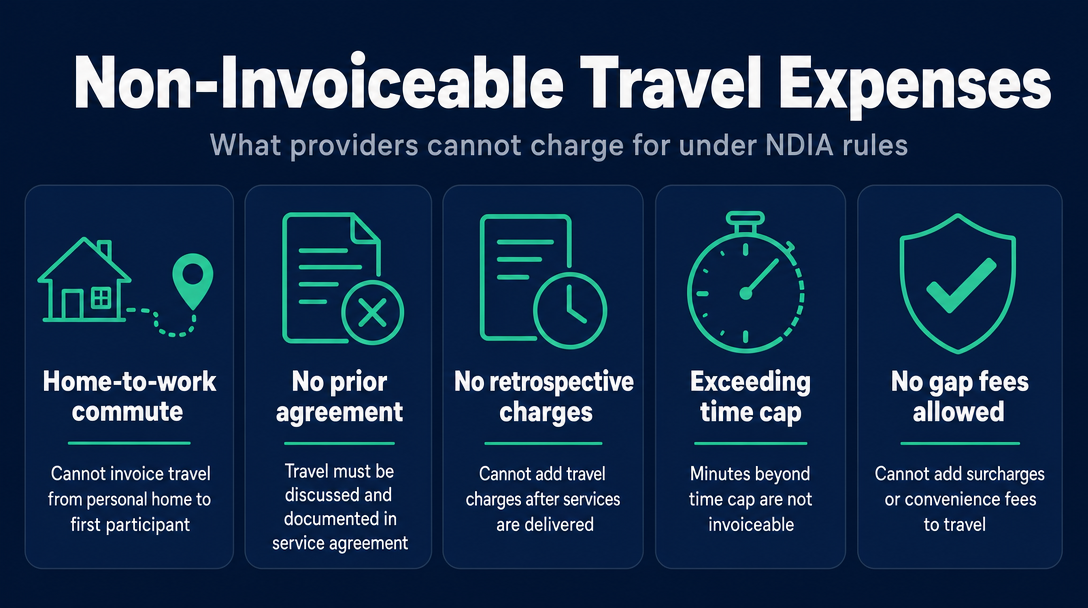 Non-Invoiceable Travel Expenses

What providers cannot charge for under NDIA rules

Home-to-work commute

Cannot invoice travel from personal home to first participant

No prior agreement

Travel must be discussed and documented in service agreement

No retrospective charges

Cannot add travel charges after services are delivered

Exceeding time cap

Minutes beyond time cap are not invoiceable

No gap fees allowed

Cannot add surcharges or convenience fees to travel